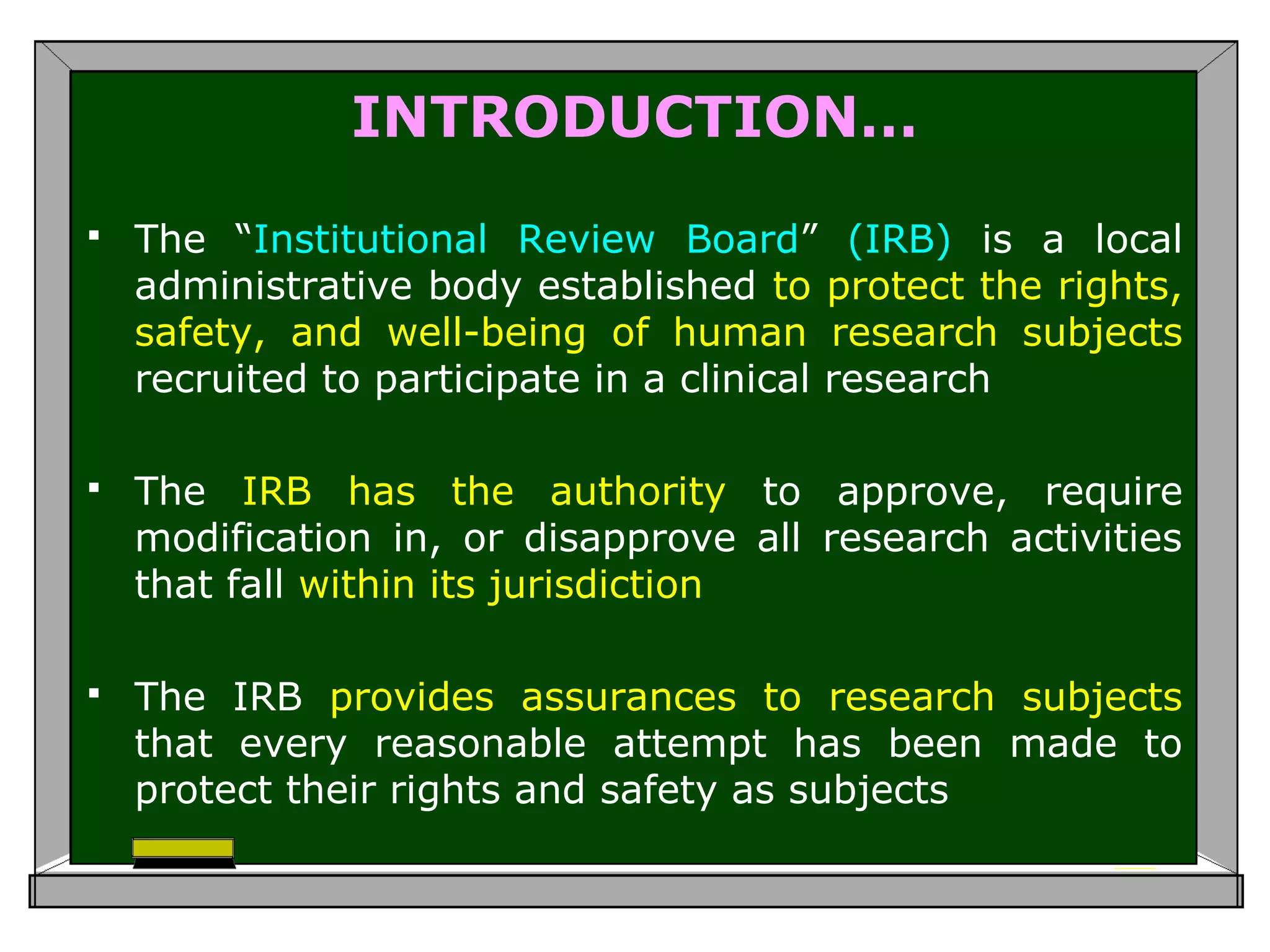 INTRODUCTION…

▪ The “Institutional Review Board” (IRB) is a local administrative body established to protect the rights, safety, and well-being of human research subjects recruited to participate in a clinical research

▪ The IRB has the authority to approve, require modification in, or disapprove all research activities that fall within its jurisdiction

▪ The IRB provides assurances to research subjects that every reasonable attempt has been made to protect their rights and safety as subjects